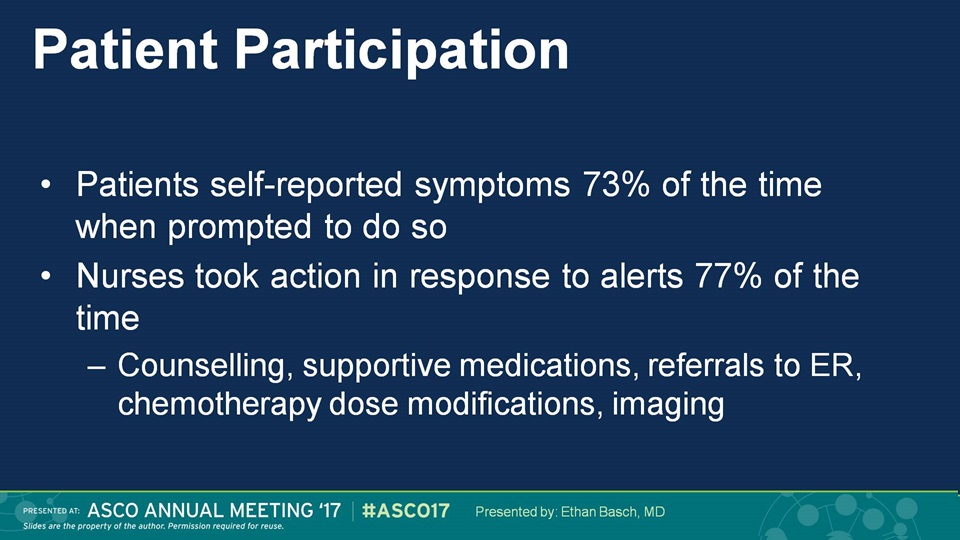 Patient Participation

• Patients self-reported symptoms 73% of the time when prompted to do so

• Nurses took action in response to alerts 77% of the time

– Counselling, supportive medications, referrals to ER, chemotherapy dose modifications, imaging

PRESENTED AT: ASCO ANNUAL MEETING '17 | #ASCO17 Presented by: Ethan Basch, MD

Slides are the property of the author. Permission required for reuse.